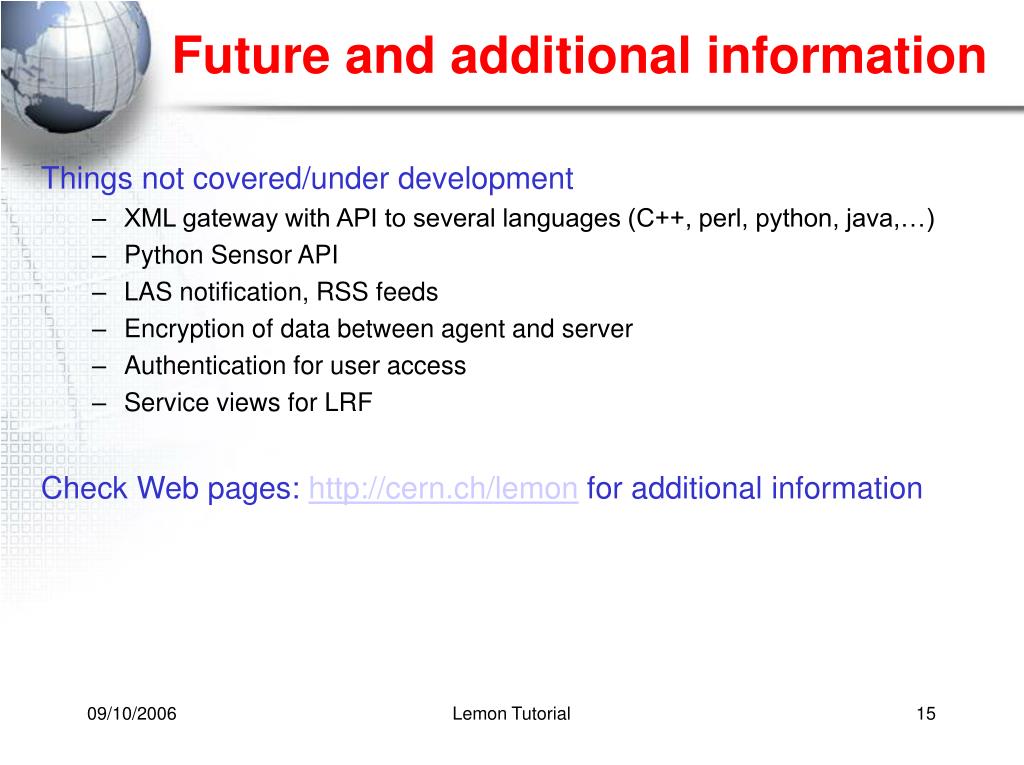 Future and additional information

Things not covered/under development
– XML gateway with API to several languages (C++, perl, python, java,…)
– Python Sensor API
– LAS notification, RSS feeds
– Encryption of data between agent and server
– Authentication for user access
– Service views for LRF

Check Web pages: http://cern.ch/lemon for additional information

09/10/2006

Lemon Tutorial

15